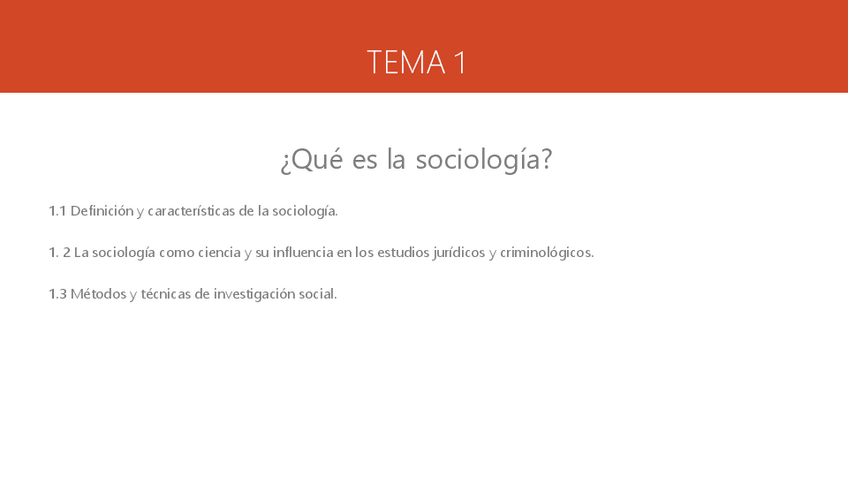 TEMA 1

¿Qué es la sociología?

1.1 Definición y características de la sociología.

1. 2 La sociología como ciencia y su influencia en los estudios jurídicos y criminológicos.

1.3 Métodos y técnicas de investigación social.